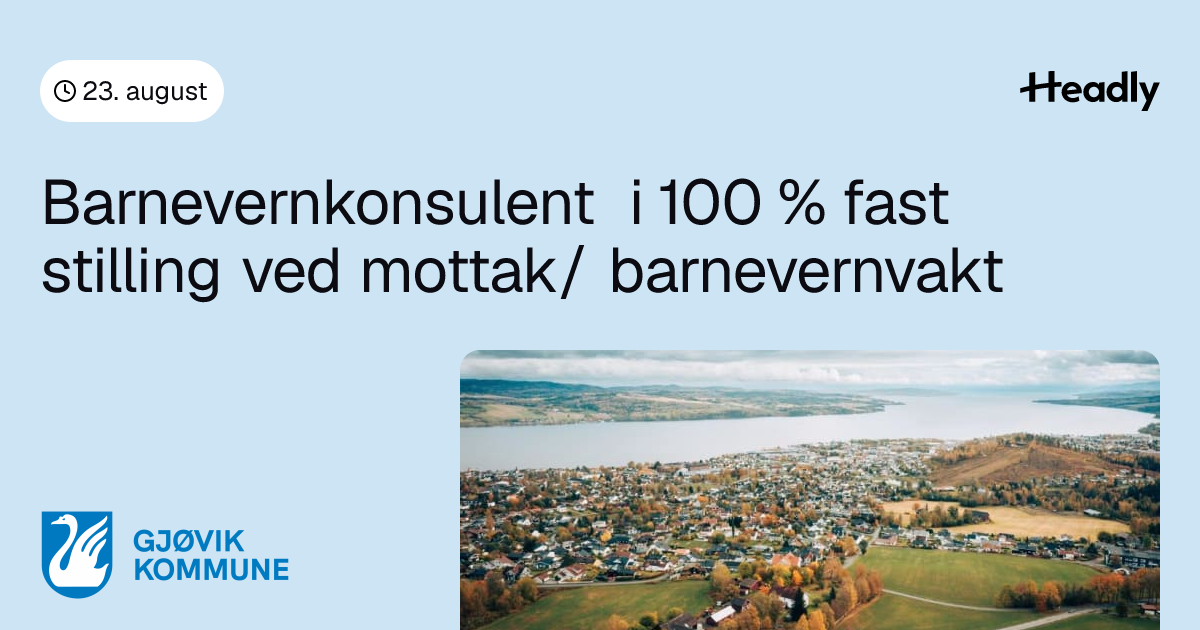 23. august

Headly

Barnevernkonsulent i 100 % fast stilling ved mottak/ barnevernvakt

GJØVIK KOMMUNE